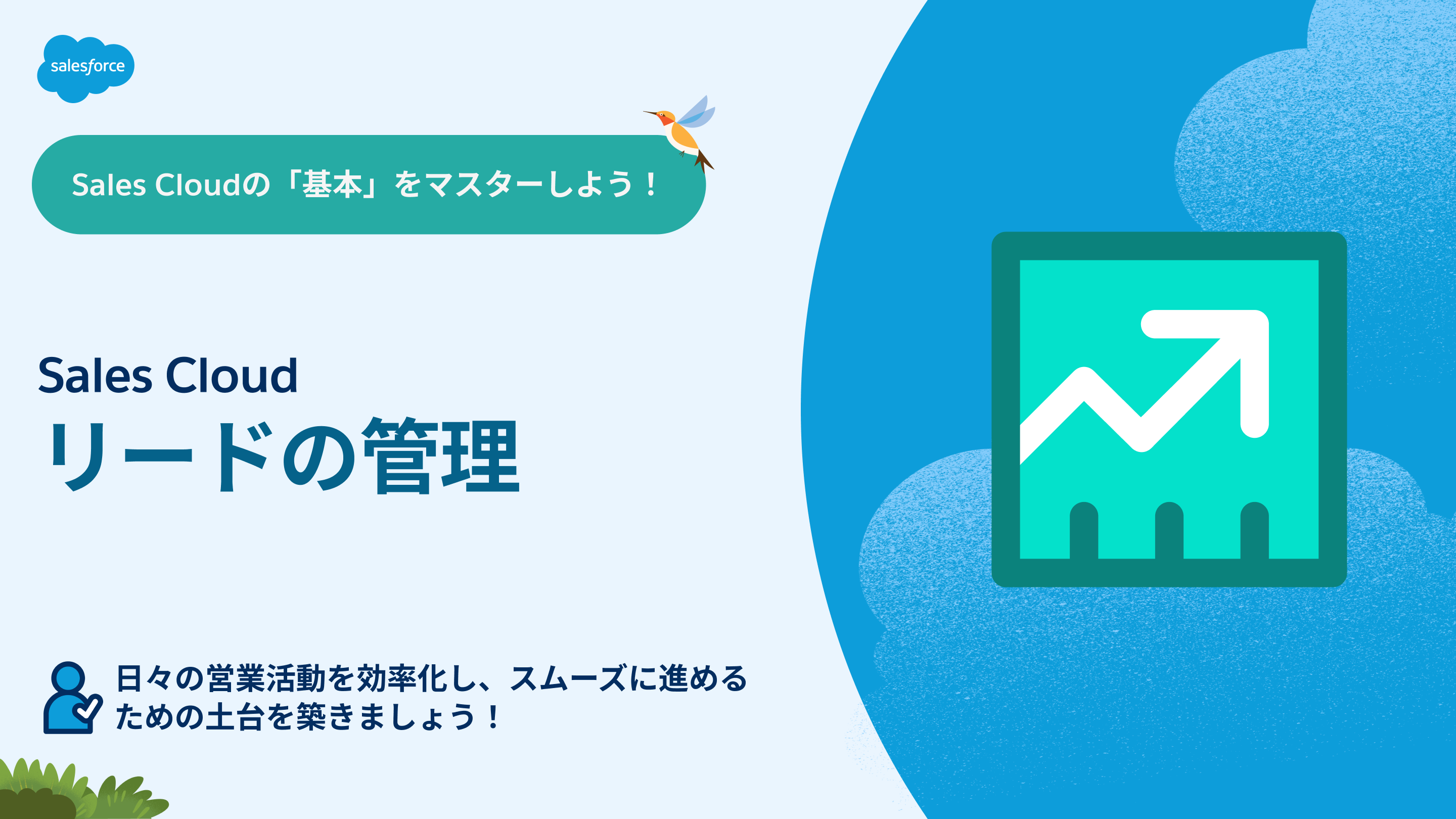 salesforce

Sales Cloudの「基本」をマスターしよう！

Sales Cloud
リードの管理

日々の営業活動を効率化し、スムーズに進めるための土台を築きましょう！